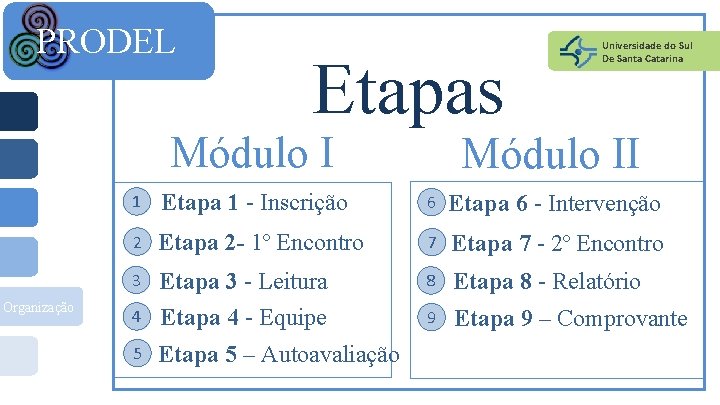 PRODEL

Universidade do Sul De Santa Catarina

Organização

Etapas

Módulo I

1 Etapa 1 - Inscrição
2 Etapa 2- 1° Encontro
3 Etapa 3 - Leitura
4 Etapa 4 - Equipe
5 Etapa 5 – Autoavaliação

Módulo II

6 Etapa 6 - Intervenção
7 Etapa 7 - 2° Encontro
8 Etapa 8 - Relatório
9 Etapa 9 – Comprovante